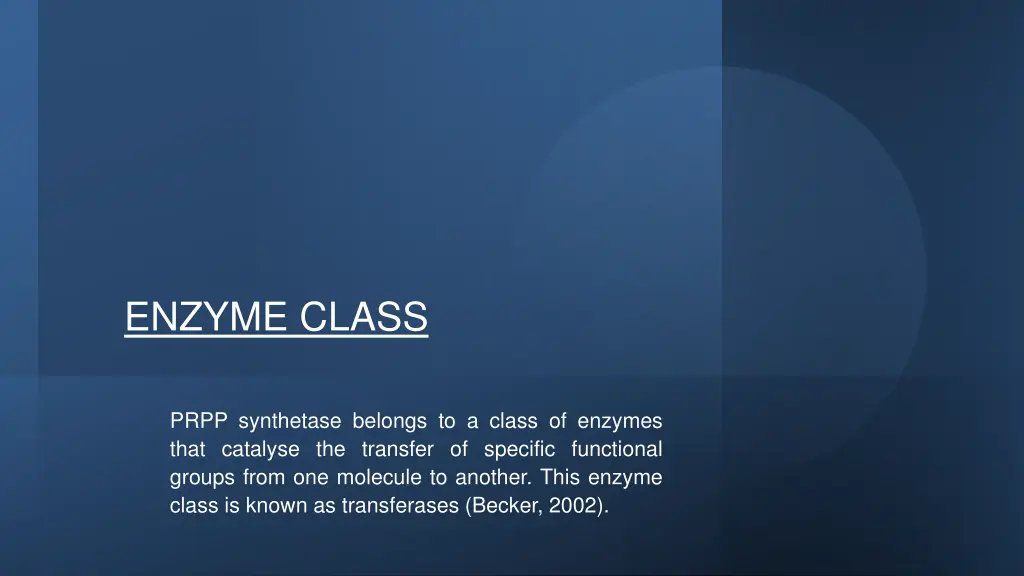 ENZYME CLASS

PRPP synthetase belongs to a class of enzymes that catalyse the transfer of specific functional groups from one molecule to another. This enzyme class is known as transferases (Becker, 2002).